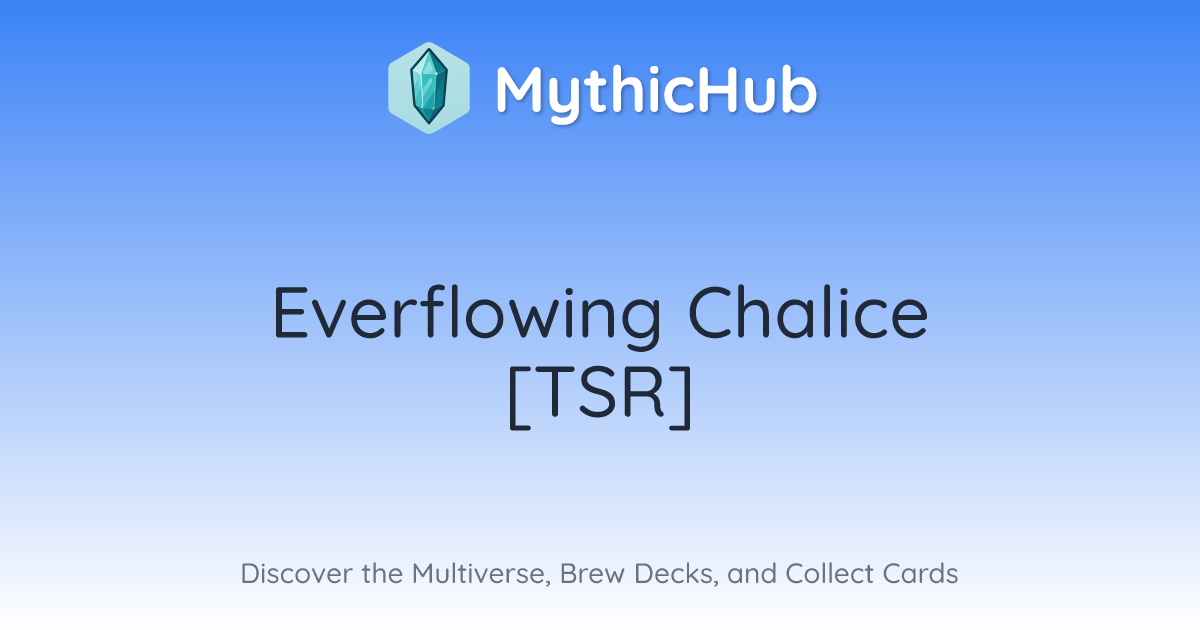 MythicHub

Everflowing Chalice [TSR]

Discover the Multiverse, Brew Decks, and Collect Cards